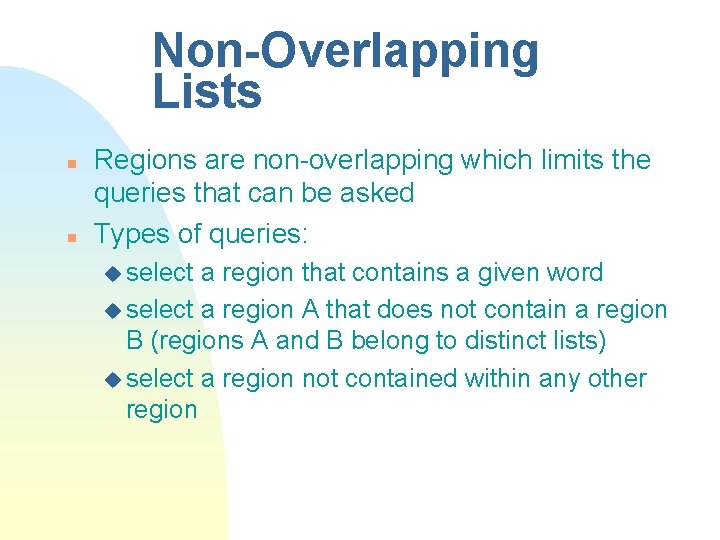 Non-Overlapping Lists

Regions are non-overlapping which limits the queries that can be asked

Types of queries:

select a region that contains a given word

select a region A that does not contain a region B (regions A and B belong to distinct lists)

select a region not contained within any other region